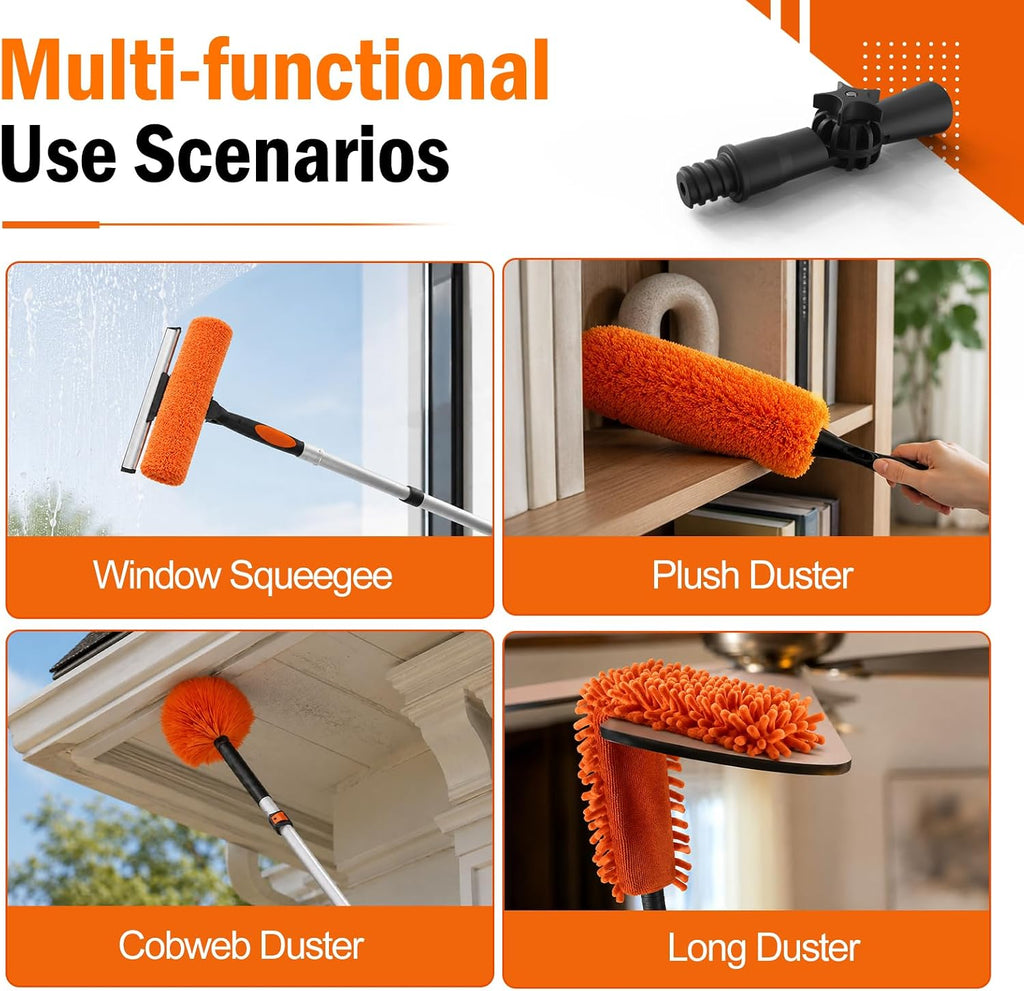 Multi-functional
Use Scenarios

Window Squeegee

Plush Duster

Cobweb Duster

Long Duster